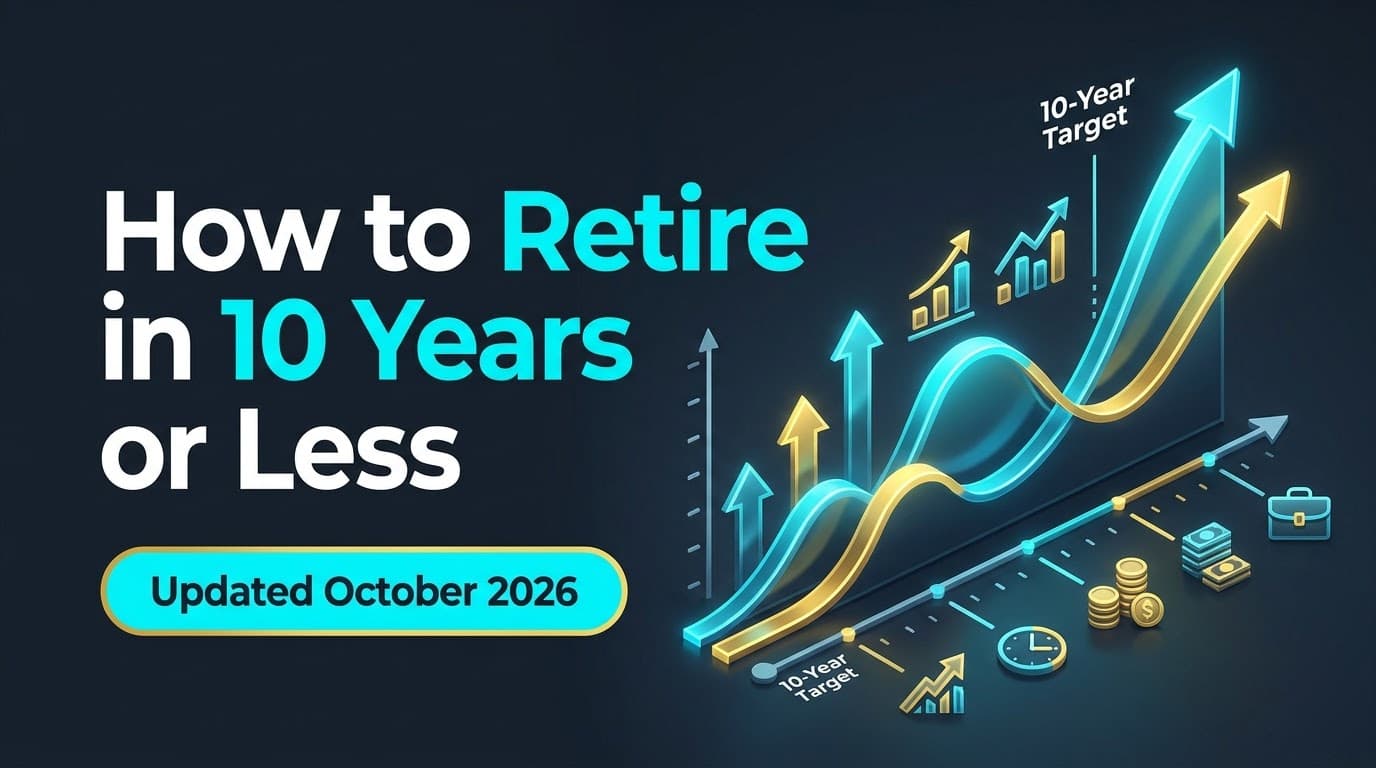 How to Retire in 10 Years or Less

Updated October 2026

10-Year Target

10-Year Target